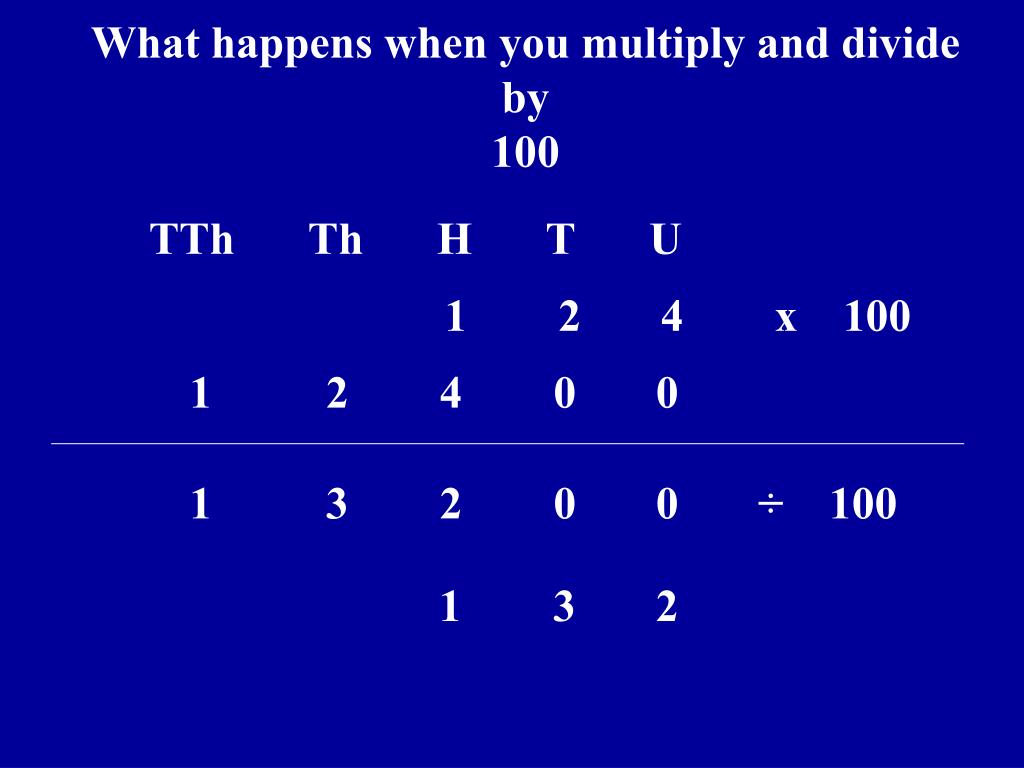 What happens when you multiply and divide by
100

| TTh | Th | H | T | U | |
|---|---|---|---|---|---|
| | | 1 | 2 | 4 | x 100 |
| 1 | 2 | 4 | 0 | 0 | |
| 1 | 3 | 2 | 0 | 0 | ÷ 100 |
| | | 1 | 3 | 2 | |